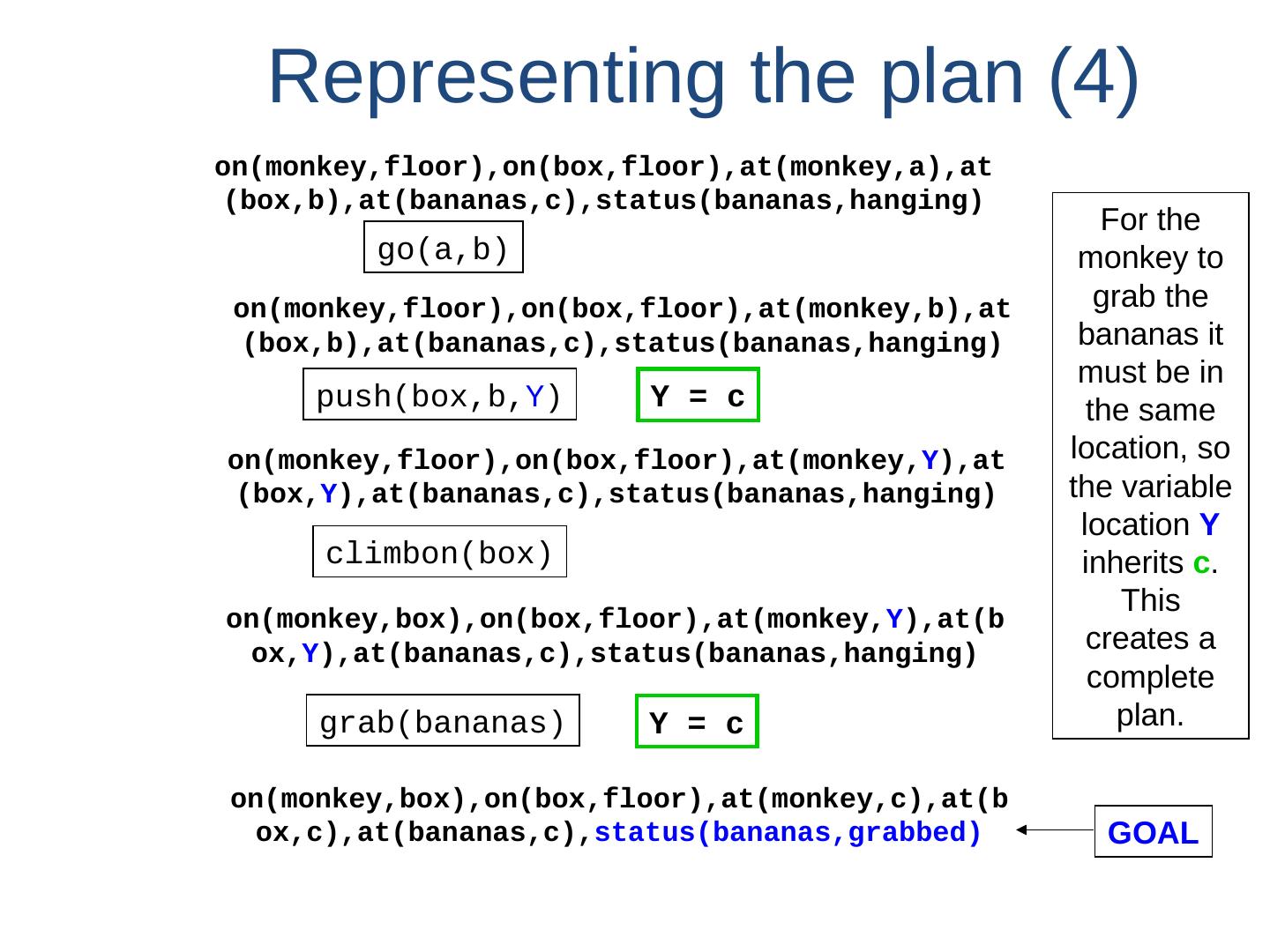 Representing the plan (4)

on(monkey,floor),on(box,floor),at(monkey,a),at(box,b),at(bananas,c),status(bananas,hanging)

go(a,b)

on(monkey,floor),on(box,floor),at(monkey,b),at(box,b),at(bananas,c),status(bananas,hanging)

push(box,b,Y)

Y = c

on(monkey,floor),on(box,floor),at(monkey,Y),at(box,Y),at(bananas,c),status(bananas,hanging)

climbon(box)

on(monkey,box),on(box,floor),at(monkey,Y),at(box,Y),at(bananas,c),status(bananas,hanging)

grab(bananas)

Y = c

on(monkey,box),on(box,floor),at(monkey,c),at(box,c),at(bananas,c),status(bananas,grabbed)

GOAL

For the monkey to grab the bananas it must be in the same location, so the variable location Y inherits c. This creates a complete plan.